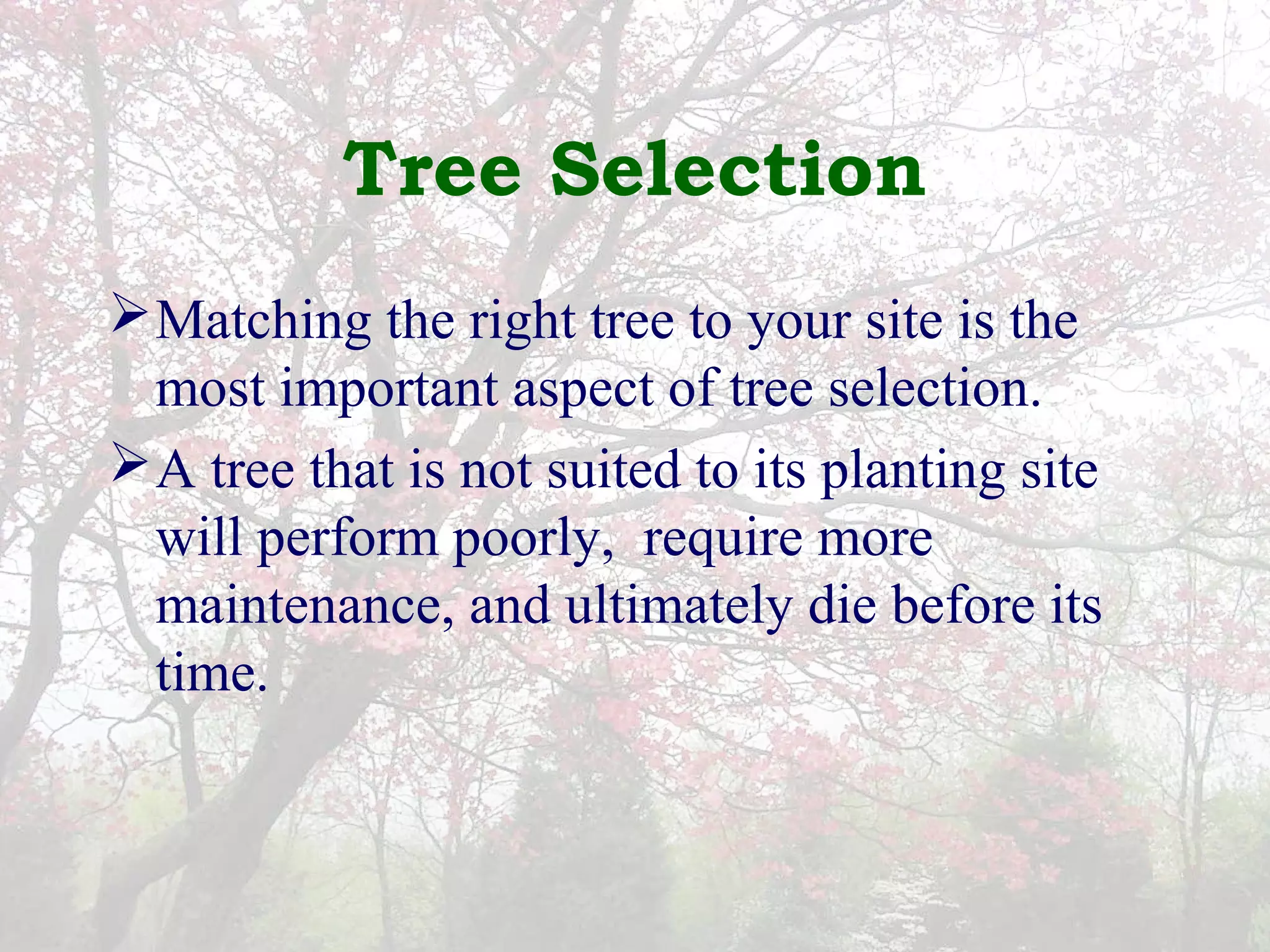 Tree Selection

➢ Matching the right tree to your site is the most important aspect of tree selection.

➢ A tree that is not suited to its planting site will perform poorly,  require more maintenance, and ultimately die before its time.